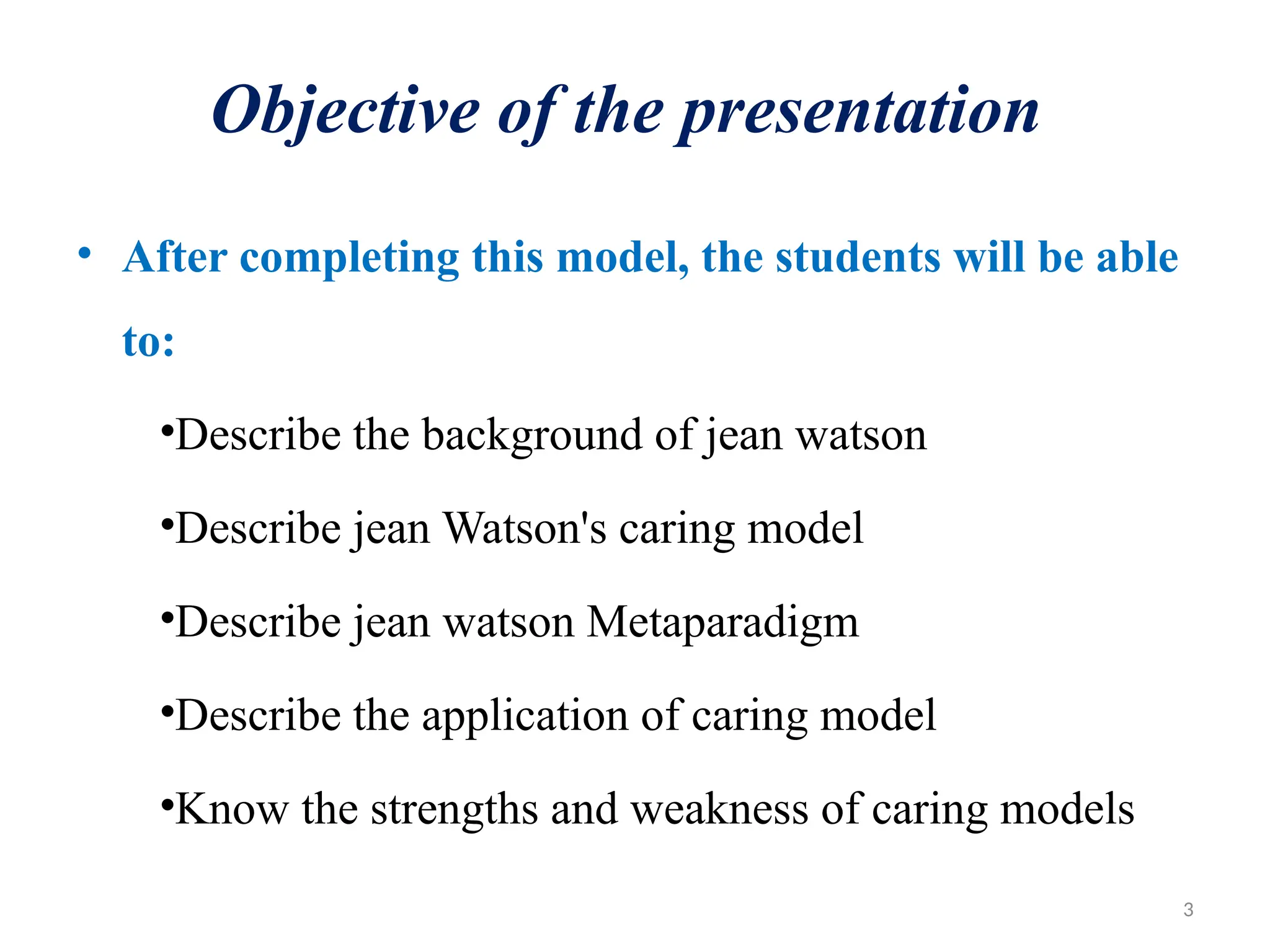 Objective of the presentation

• After completing this model, the students will be able to:

•Describe the background of jean watson

•Describe jean Watson's caring model

•Describe jean watson Metaparadigm

•Describe the application of caring model

•Know the strengths and weakness of caring models

3